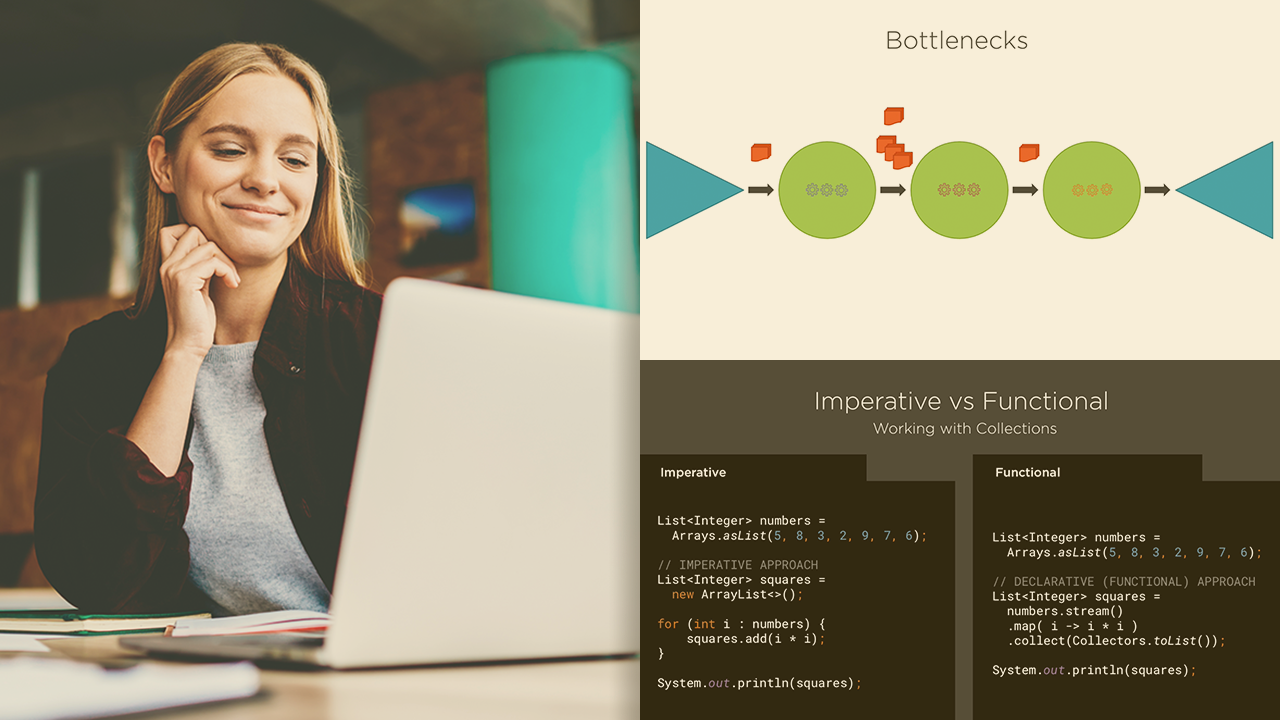 Bottlenecks

Imperative vs Functional
Working with Collections

Imperative

List<Integer> numbers =
  Arrays.asList(5, 8, 3, 2, 9, 7, 6);

// IMPERATIVE APPROACH
List<Integer> squares =
  new ArrayList<>();

for (int i : numbers) {
    squares.add(i * i);
}

System.out.println(squares);

Functional

List<Integer> numbers =
  Arrays.asList(5, 8, 3, 2, 9, 7, 6);

// DECLARATIVE (FUNCTIONAL) APPROACH
List<Integer> squares =
  numbers.stream()
  .map( i -> i * i )
  .collect(Collectors.toList());

System.out.println(squares);